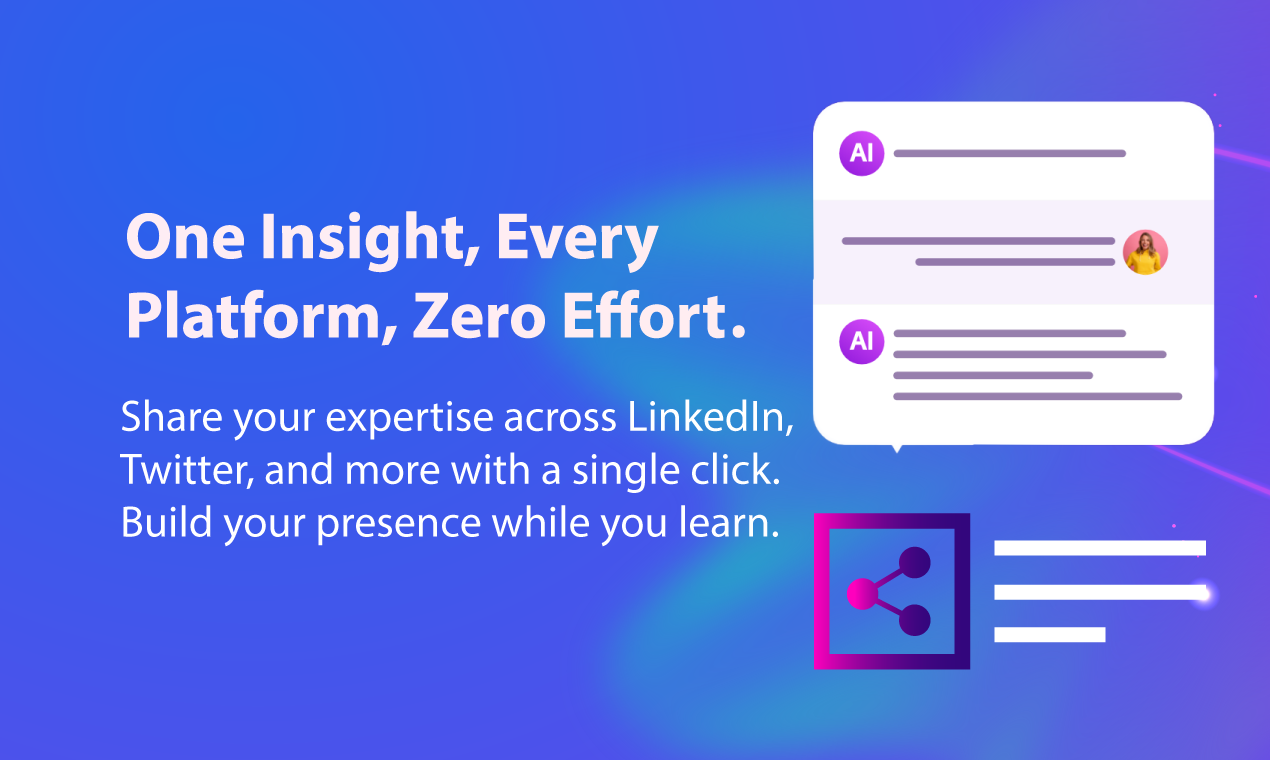 One Insight, Every Platform, Zero Effort.

Share your expertise across LinkedIn, Twitter, and more with a single click. Build your presence while you learn.

AI

AI